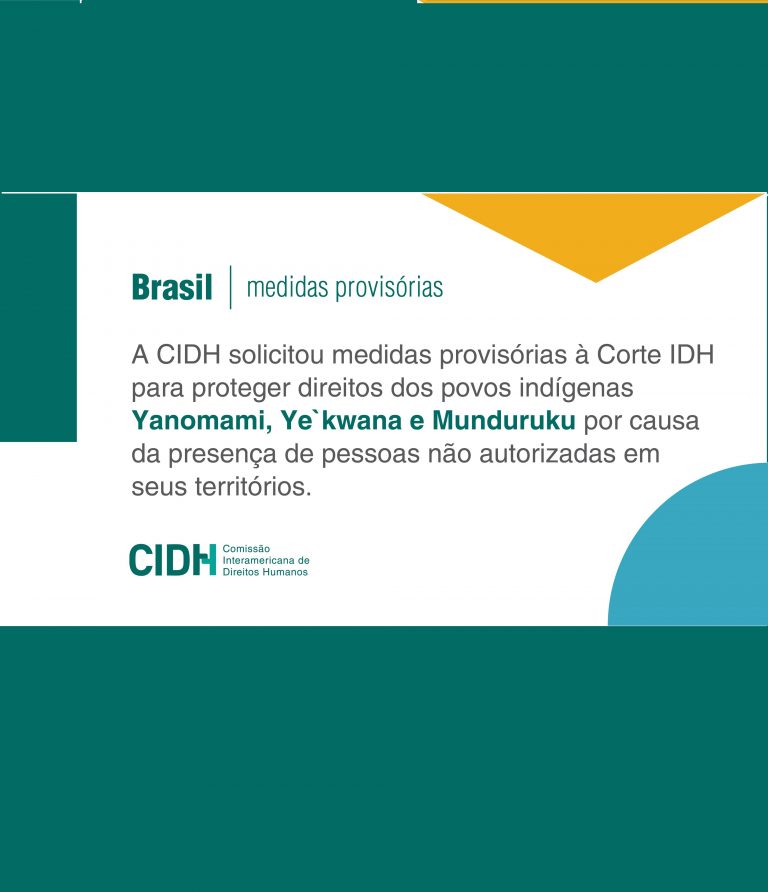 Brasil | medidas provisórias

A CIDH solicitou medidas provisórias à Corte IDH para proteger direitos dos povos indígenas Yanomami, Ye`kwana e Munduruku por causa da presença de pessoas não autorizadas em seus territórios.

CIDH Comissão Interamericana de Direitos Humanos